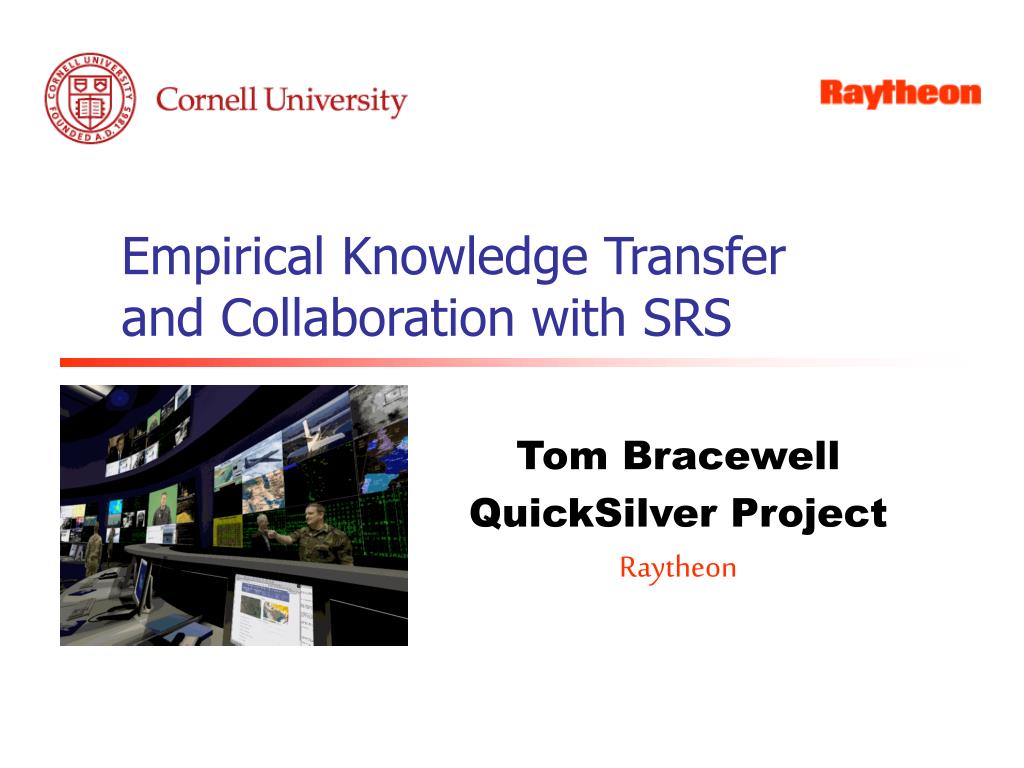 CORNELL UNIVERSITY FOUNDED A.D. 1865

Cornell University

Raytheon

Empirical Knowledge Transfer and Collaboration with SRS

Tom Bracewell
QuickSilver Project
Raytheon